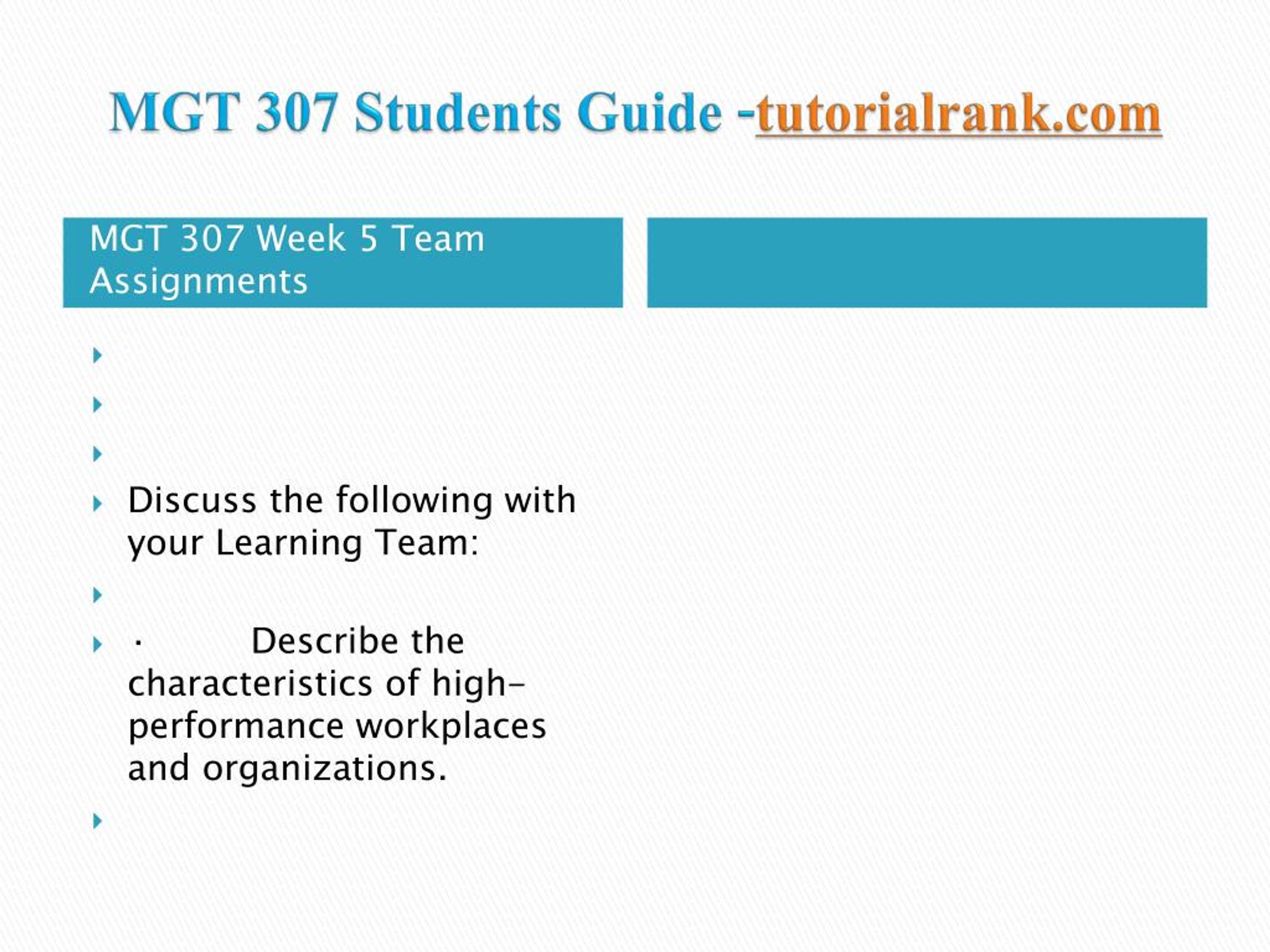 MGT 307 Students Guide -tutorialrank.com

MGT 307 Week 5 Team Assignments

Discuss the following with your Learning Team:

· Describe the characteristics of high-performance workplaces and organizations.